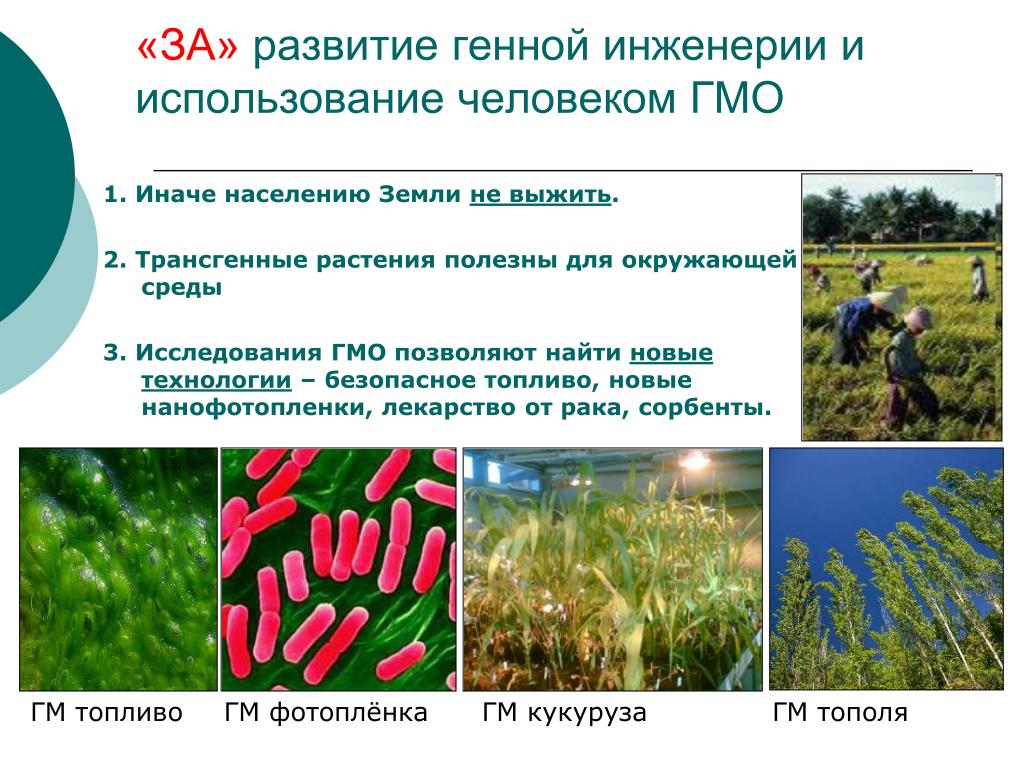 «ЗА» развитие генной инженерии и использование человеком ГМО

1. Иначе населению Земли не выжить.

2. Трансгенные растения полезны для окружающей среды

3. Исследования ГМО позволяют найти новые технологии – безопасное топливо, новые нанофотопленки, лекарство от рака, сорбенты.

ГМ топливо

ГМ фотоплёнка

ГМ кукуруза

ГМ тополя